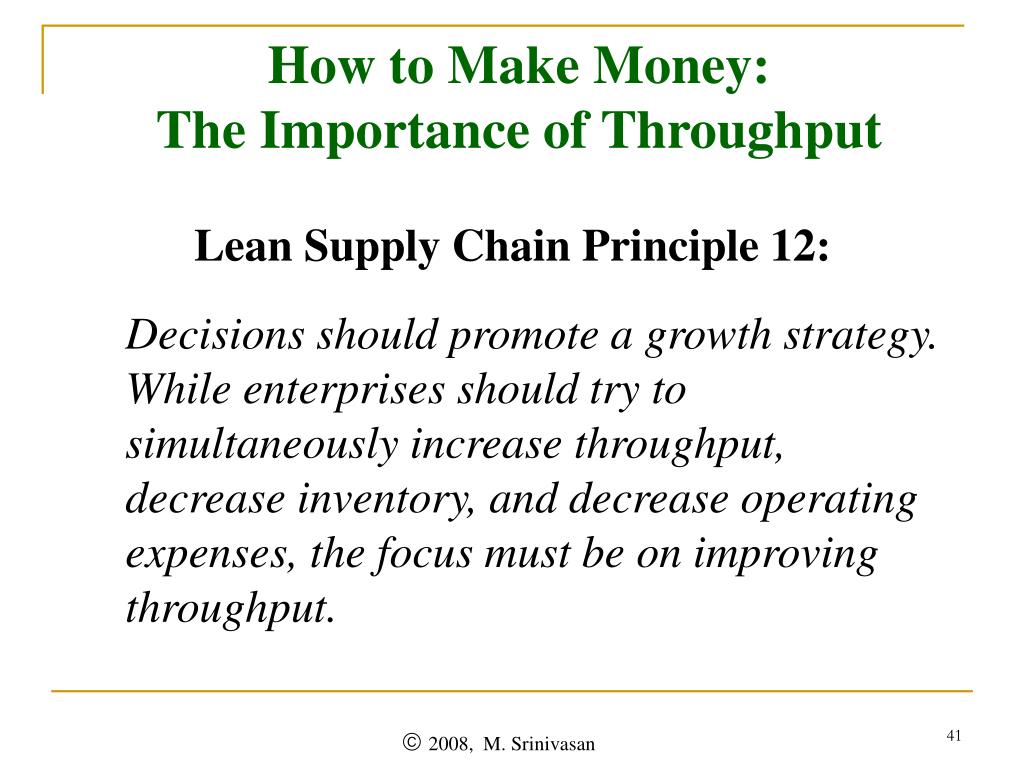 How to Make Money:
The Importance of Throughput

Lean Supply Chain Principle 12:

Decisions should promote a growth strategy. While enterprises should try to simultaneously increase throughput, decrease inventory, and decrease operating expenses, the focus must be on improving throughput.

© 2008, M. Srinivasan

41